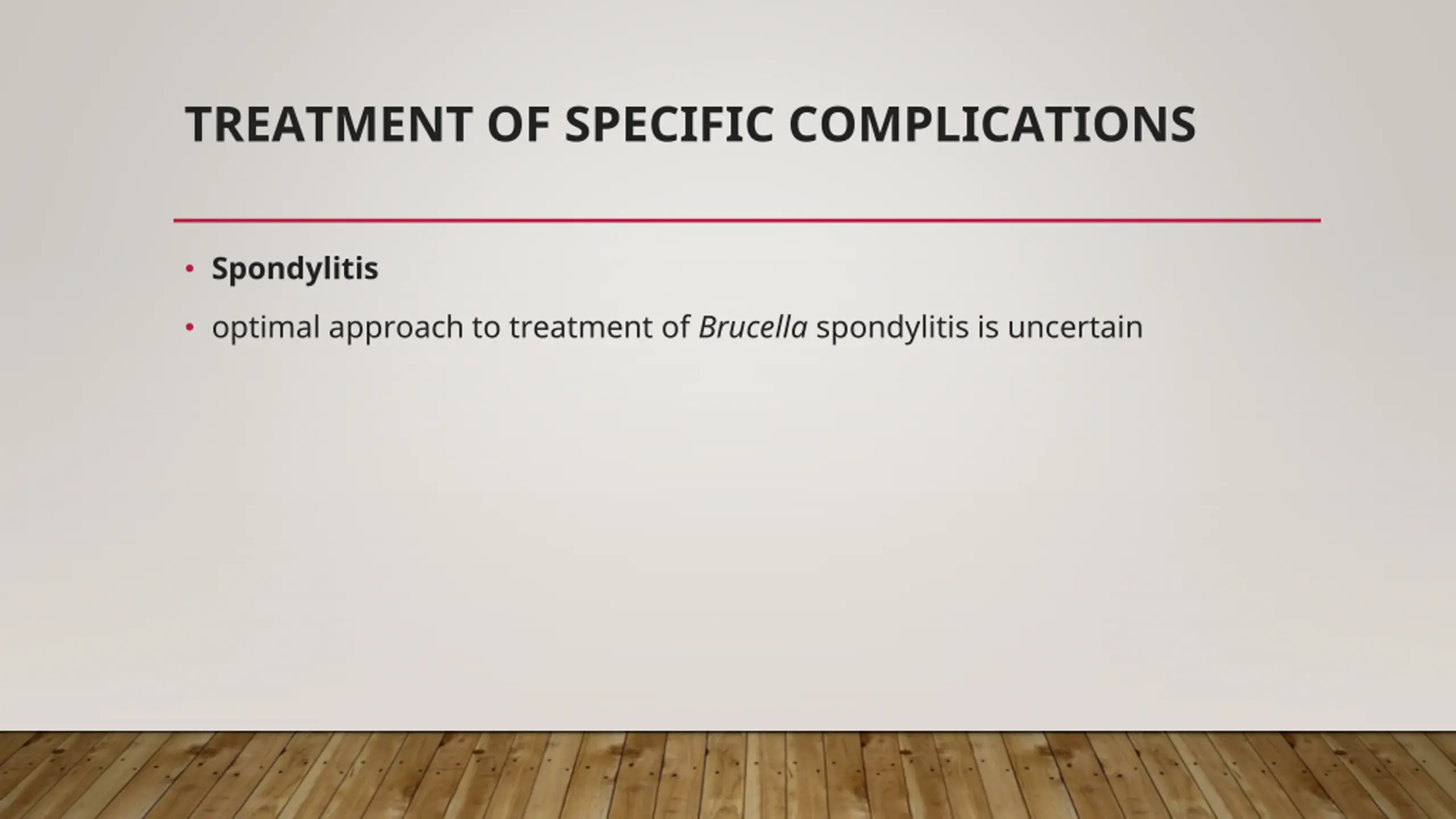 TREATMENT OF SPECIFIC COMPLICATIONS

• Spondylitis

• optimal approach to treatment of Brucella spondylitis is uncertain